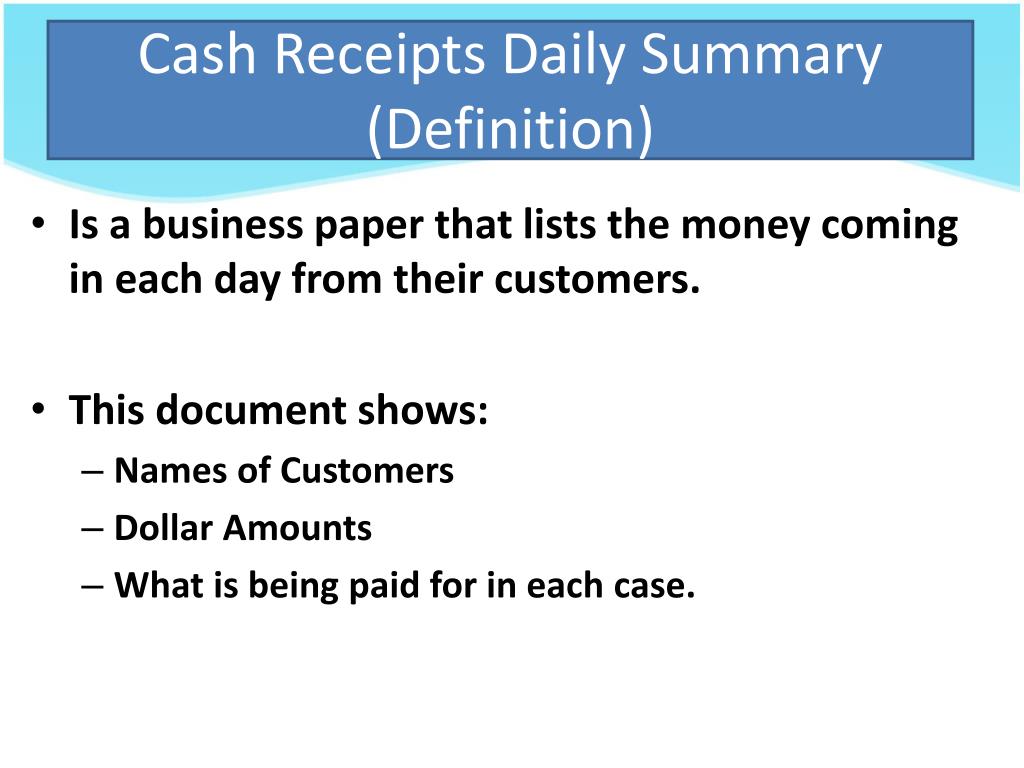 Cash Receipts Daily Summary (Definition)

• Is a business paper that lists the money coming in each day from their customers.

• This document shows:
– Names of Customers
– Dollar Amounts
– What is being paid for in each case.